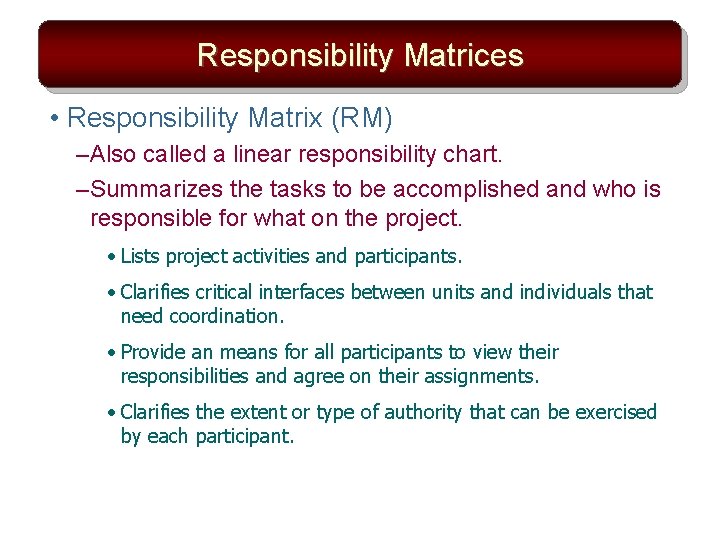 Responsibility Matrices

• Responsibility Matrix (RM)

–Also called a linear responsibility chart.

–Summarizes the tasks to be accomplished and who is responsible for what on the project.

• Lists project activities and participants.

• Clarifies critical interfaces between units and individuals that need coordination.

• Provide an means for all participants to view their responsibilities and agree on their assignments.

• Clarifies the extent or type of authority that can be exercised by each participant.